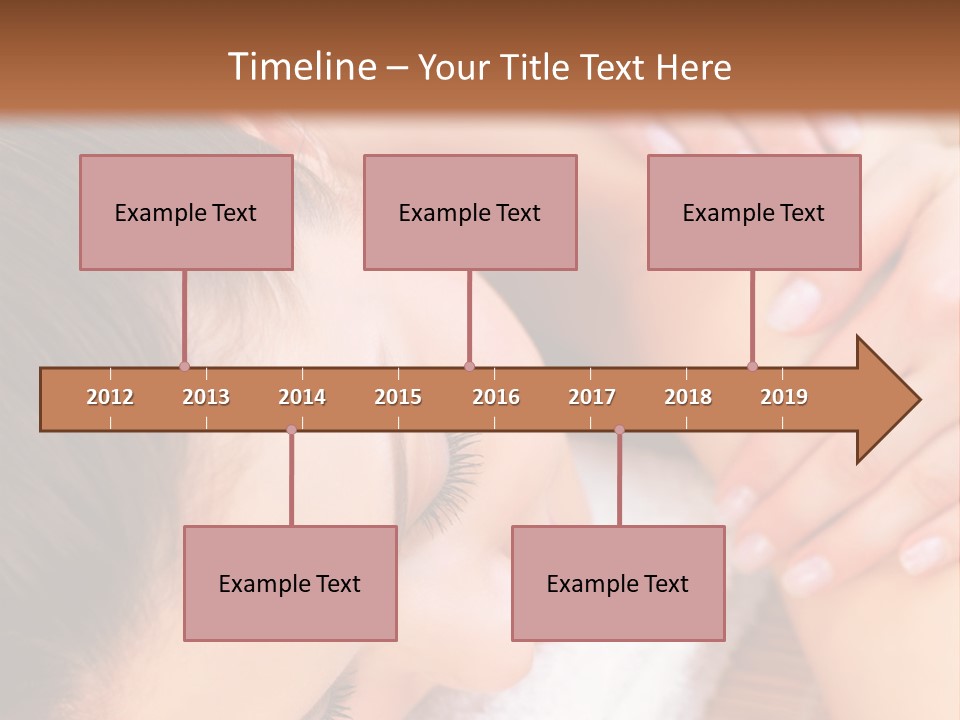 Timeline – Your Title Text Here

Example Text

Example Text

Example Text

2012 2013 2014 2015 2016 2017 2018 2019

Example Text

Example Text